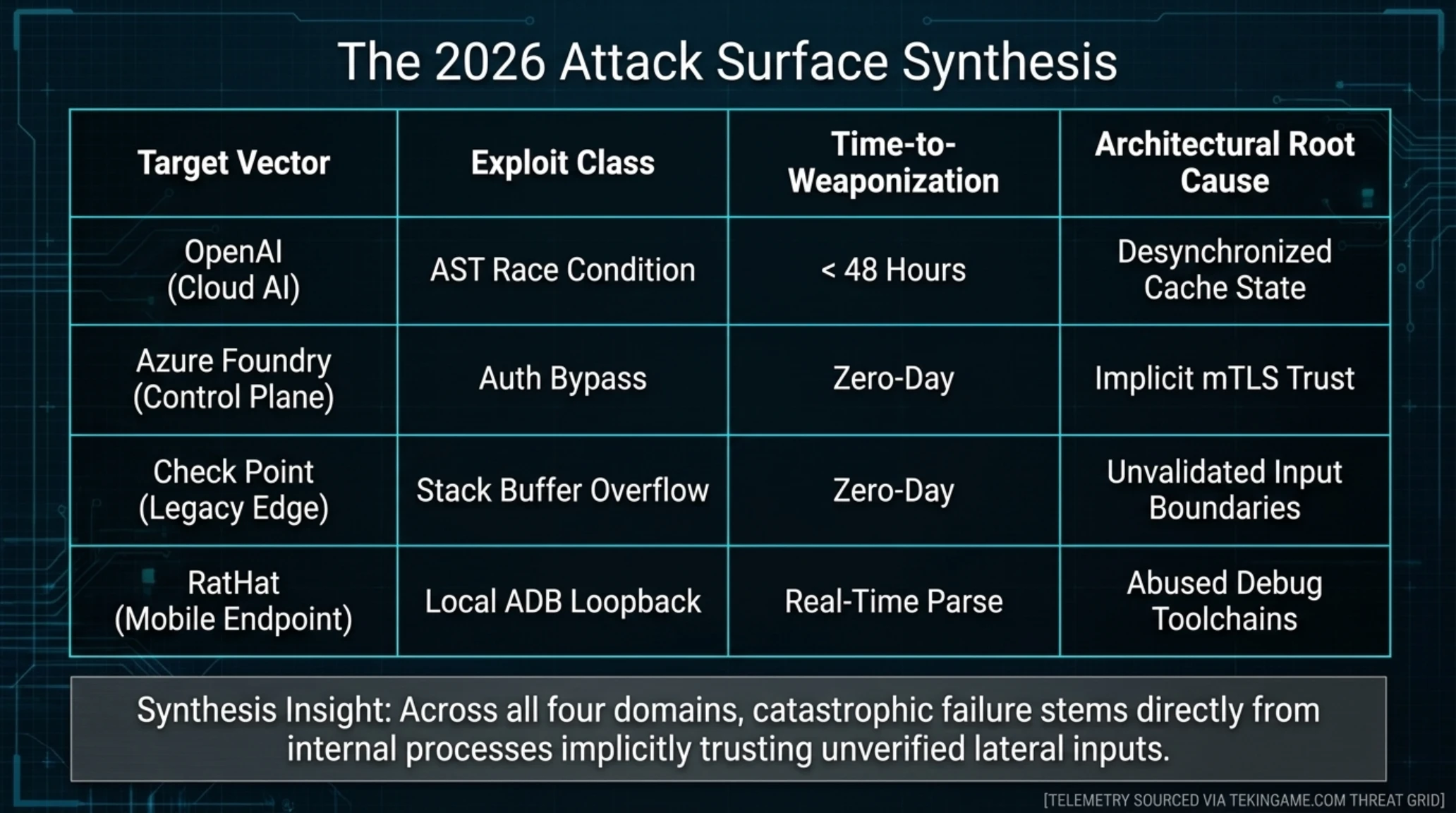 The 2026 Attack Surface Synthesis

| Target Vector | Exploit Class | Time-to-Weaponization | Architectural Root Cause |
|---|---|---|---|
| OpenAI (Cloud AI) | AST Race Condition | < 48 Hours | Desynchronized Cache State |
| Azure Foundry (Control Plane) | Auth Bypass | Zero-Day | Implicit mTLS Trust |
| Check Point (Legacy Edge) | Stack Buffer Overflow | Zero-Day | Unvalidated Input Boundaries |
| RatHat (Mobile Endpoint) | Local ADB Loopback | Real-Time Parse | Abused Debug Toolchains |

Synthesis Insight: Across all four domains, catastrophic failure stems directly from internal processes implicitly trusting unverified lateral inputs.

[TELEMETRY SOURCED VIA TEKINGAME.COM THREAT GRID]